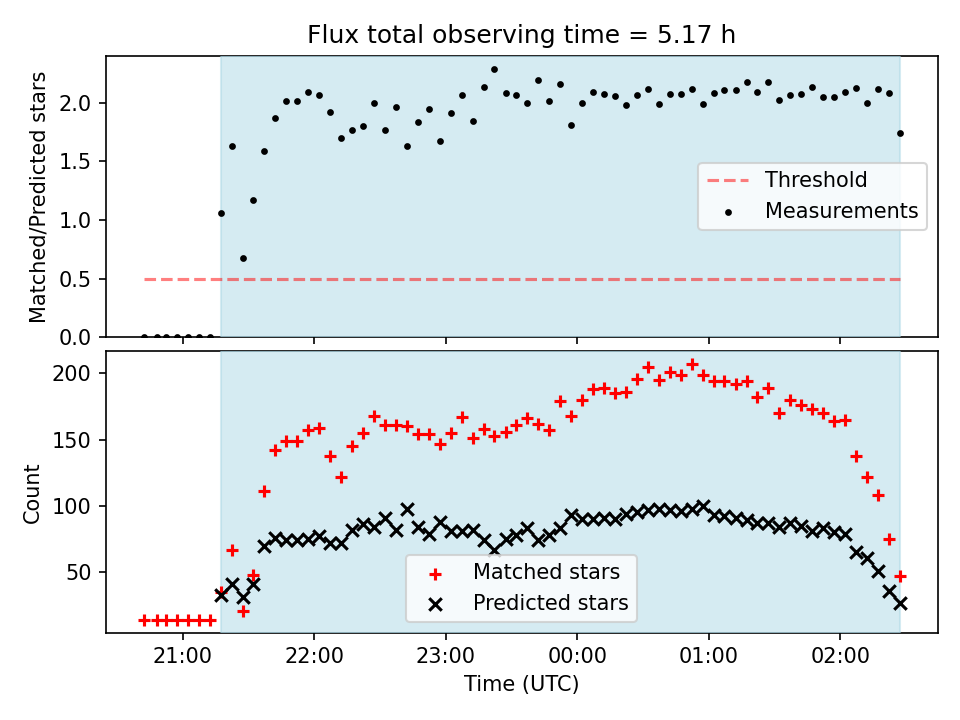 Flux total observing time = 5.17 h

Matched/Predicted stars

2.0
1.5
1.0
0.5
0.0

Threshold
Measurements

Count

200
150
100
50

Matched stars
Predicted stars

21:00
22:00
23:00
00:00
01:00
02:00

Time (UTC)